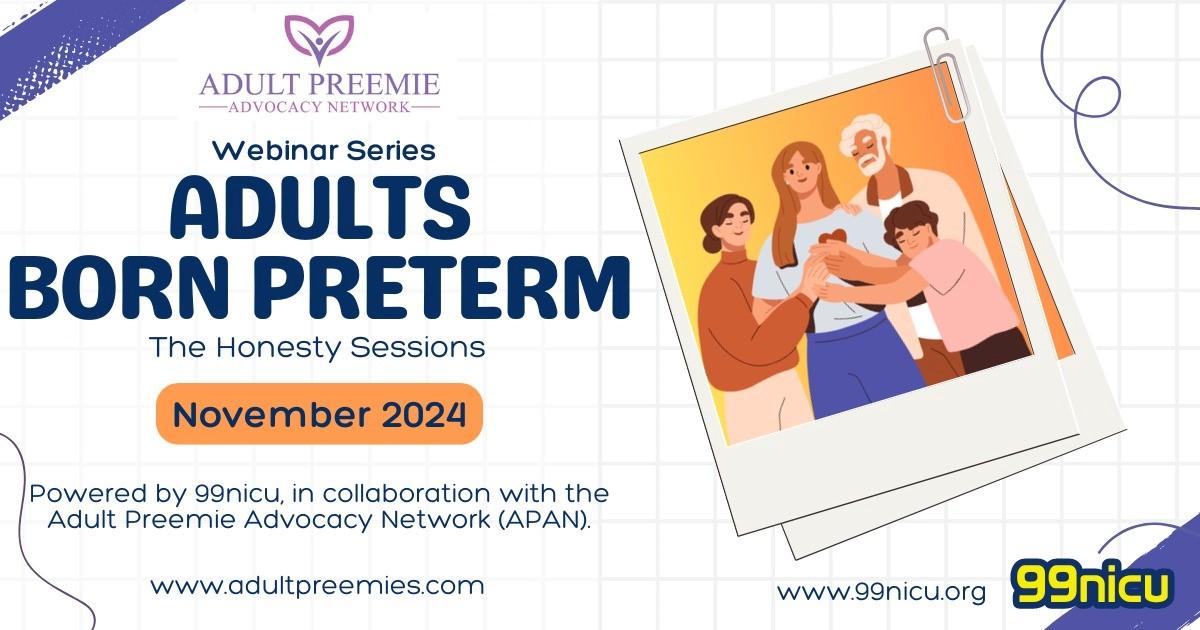 ADULT PREEMIE
ADVOCACY NETWORK

Webinar Series
ADULTS BORN PRETERM
The Honesty Sessions

November 2024

Powered by 99nicu, in collaboration with the Adult Preemie Advocacy Network (APAN).

www.adultpreemies.com

www.99nicu.org

99nicu